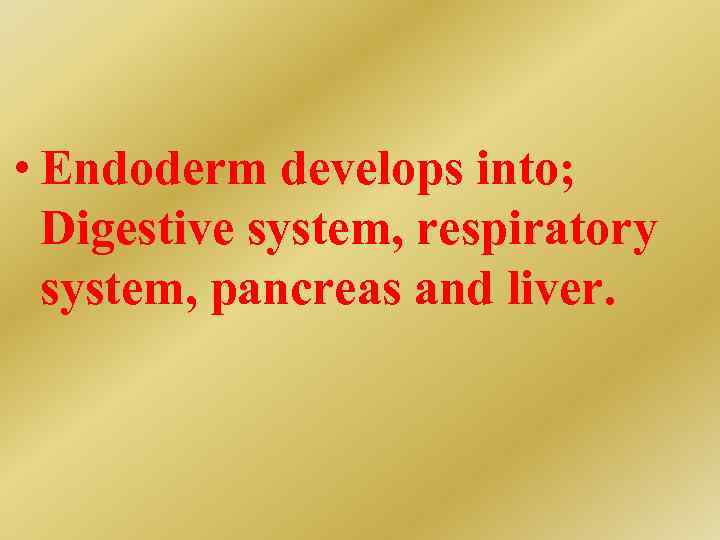 • Endoderm develops into; Digestive system, respiratory system, pancreas and liver.